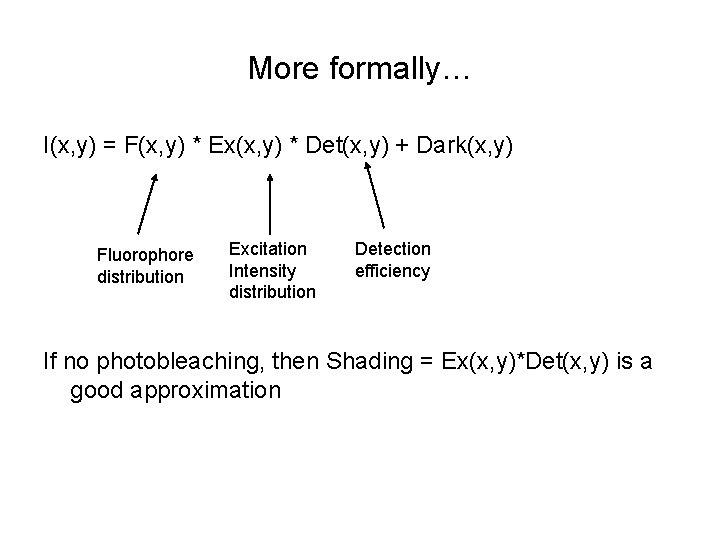 More formally…

$I(x,y) = F(x,y) * Ex(x,y) * Det(x,y) + Dark(x,y)$

Fluorophore distribution

Excitation Intensity distribution

Detection efficiency

If no photobleaching, then Shading = $Ex(x,y)*Det(x,y)$ is a good approximation